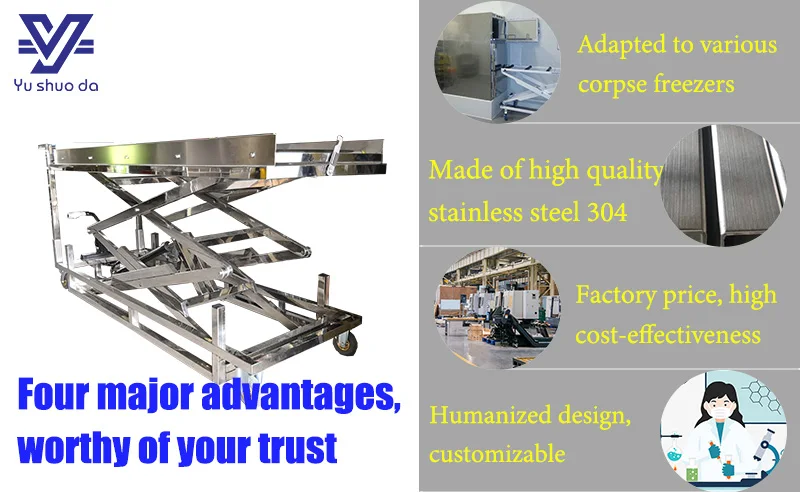 Yu shuo da

Four major advantages, worthy of your trust

Adapted to various corpse freezers

Made of high quality stainless steel 304

Factory price, high cost-effectiveness

Humanized design, customizable